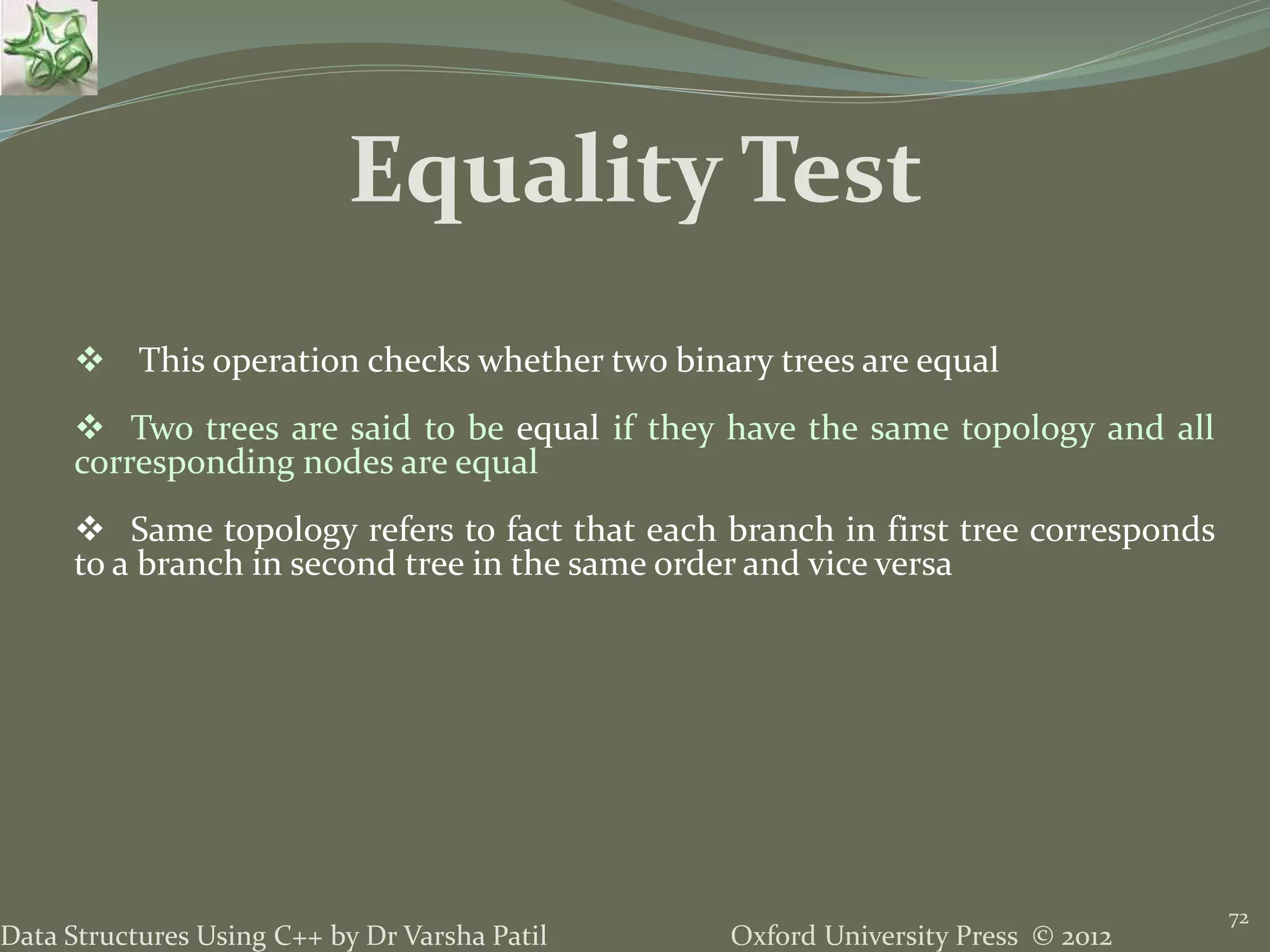 Equality Test

❖ This operation checks whether two binary trees are equal

❖ Two trees are said to be equal if they have the same topology and all corresponding nodes are equal

❖ Same topology refers to fact that each branch in first tree corresponds to a branch in second tree in the same order and vice versa

Data Structures Using C++ by Dr Varsha Patil

Oxford University Press © 2012

72